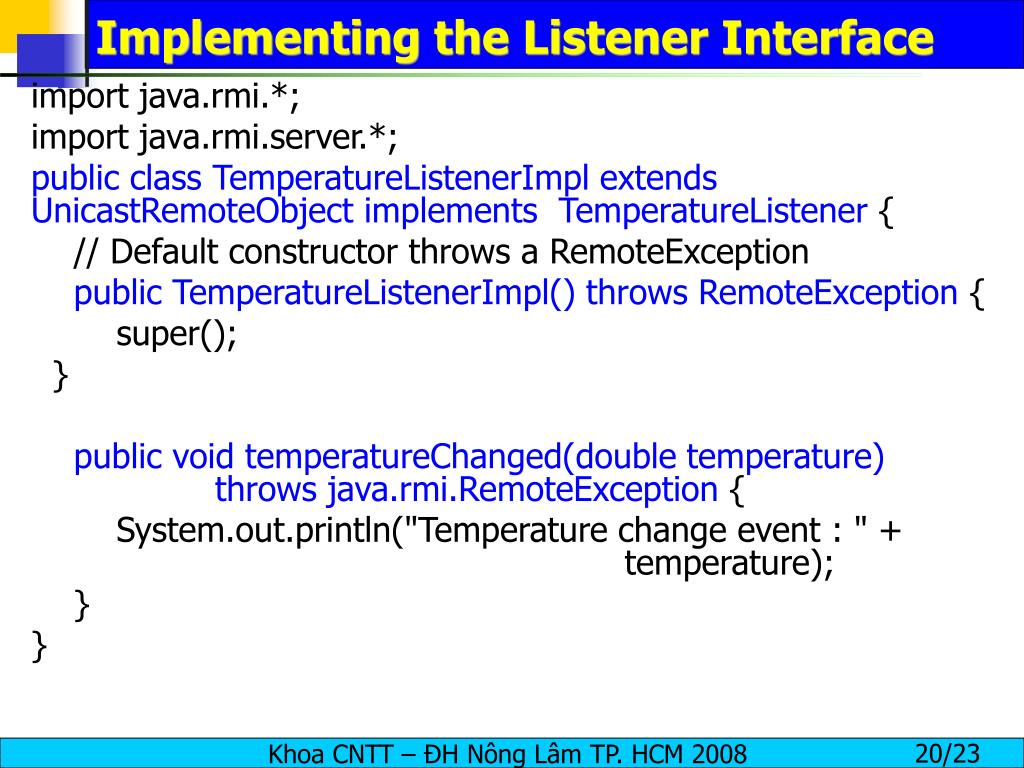 Implementing the Listener Interface

import java.rmi.*;
import java.rmi.server.*;
public class TemperatureListenerImpl extends UnicastRemoteObject implements TemperatureListener {
// Default constructor throws a RemoteException
public TemperatureListenerImpl() throws RemoteException {
super();
}

public void temperatureChanged(double temperature) throws java.rmi.RemoteException {
System.out.println("Temperature change event : " + temperature);
}
}

Khoa CNTT – ĐH Nông Lâm TP. HCM 2008 20/23